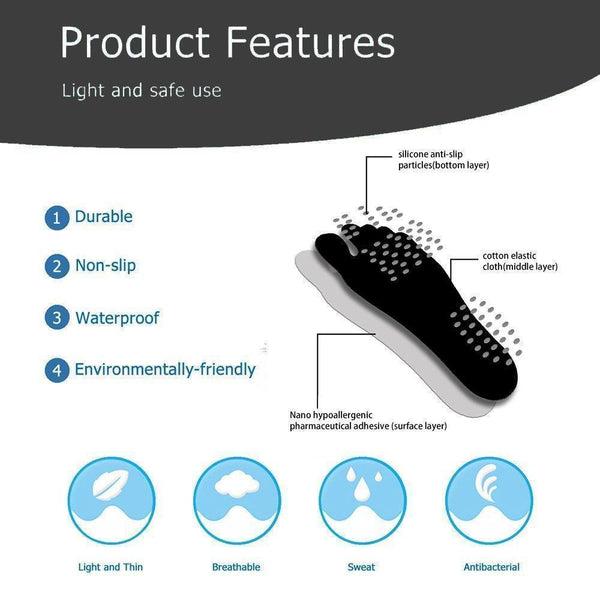 Product Features

Light and safe use

1 Durable

2 Non-slip

3 Waterproof

4 Environmentally-friendly

silicone anti-slip particles(bottom layer)

cotton elastic cloth(middle layer)

Nano hypoallergenic pharmaceutical adhesive (surface layer)

Light and Thin

Breathable

Sweat

Antibacterial